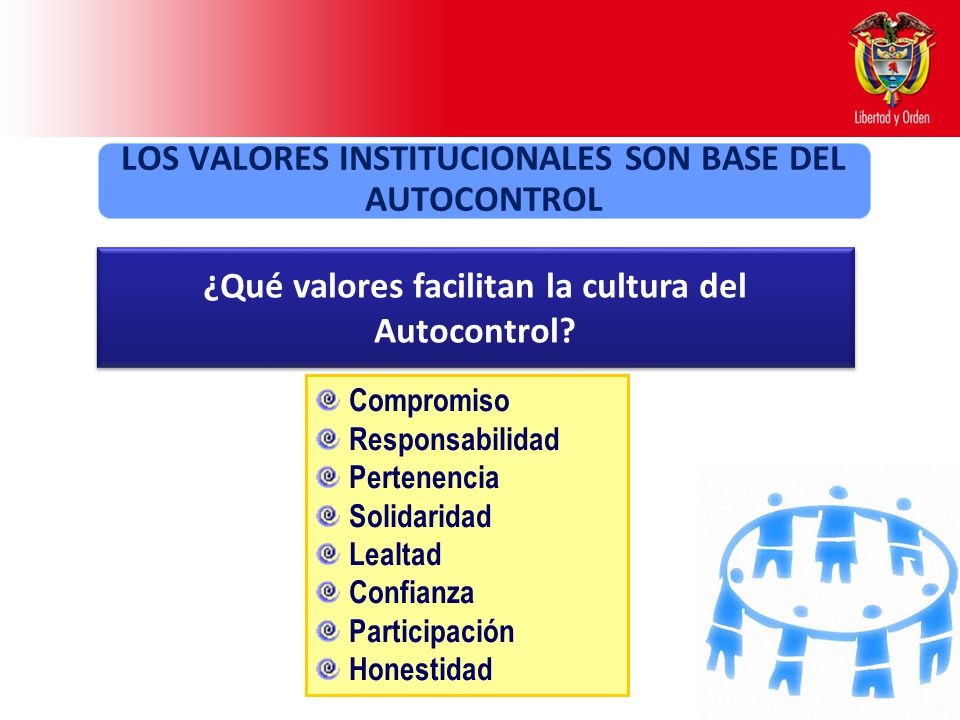 Libertad y Orden

LOS VALORES INSTITUCIONALES SON BASE DEL AUTOCONTROL

¿Qué valores facilitan la cultura del Autocontrol?

Compromiso
Responsabilidad
Pertenencia
Solidaridad
Lealtad
Confianza
Participación
Honestidad